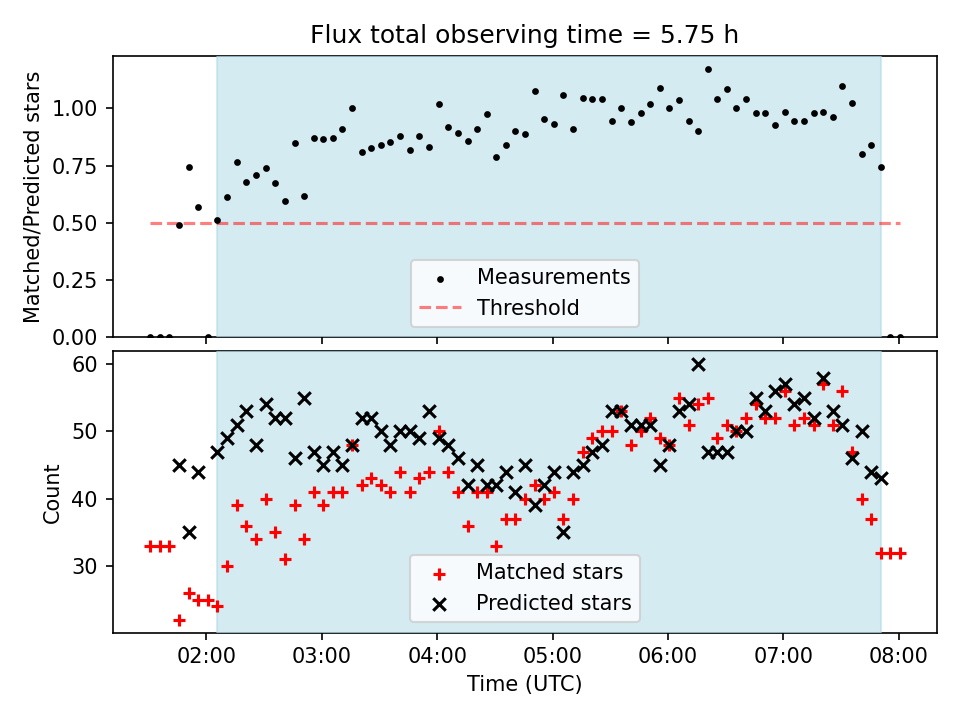 Flux total observing time = 5.75 h

Matched/Predicted stars

1.00
0.75
0.50
0.25
0.00

Measurements
Threshold

Count

60
50
40
30

Matched stars
Predicted stars

02:00
03:00
04:00
05:00
06:00
07:00
08:00

Time (UTC)